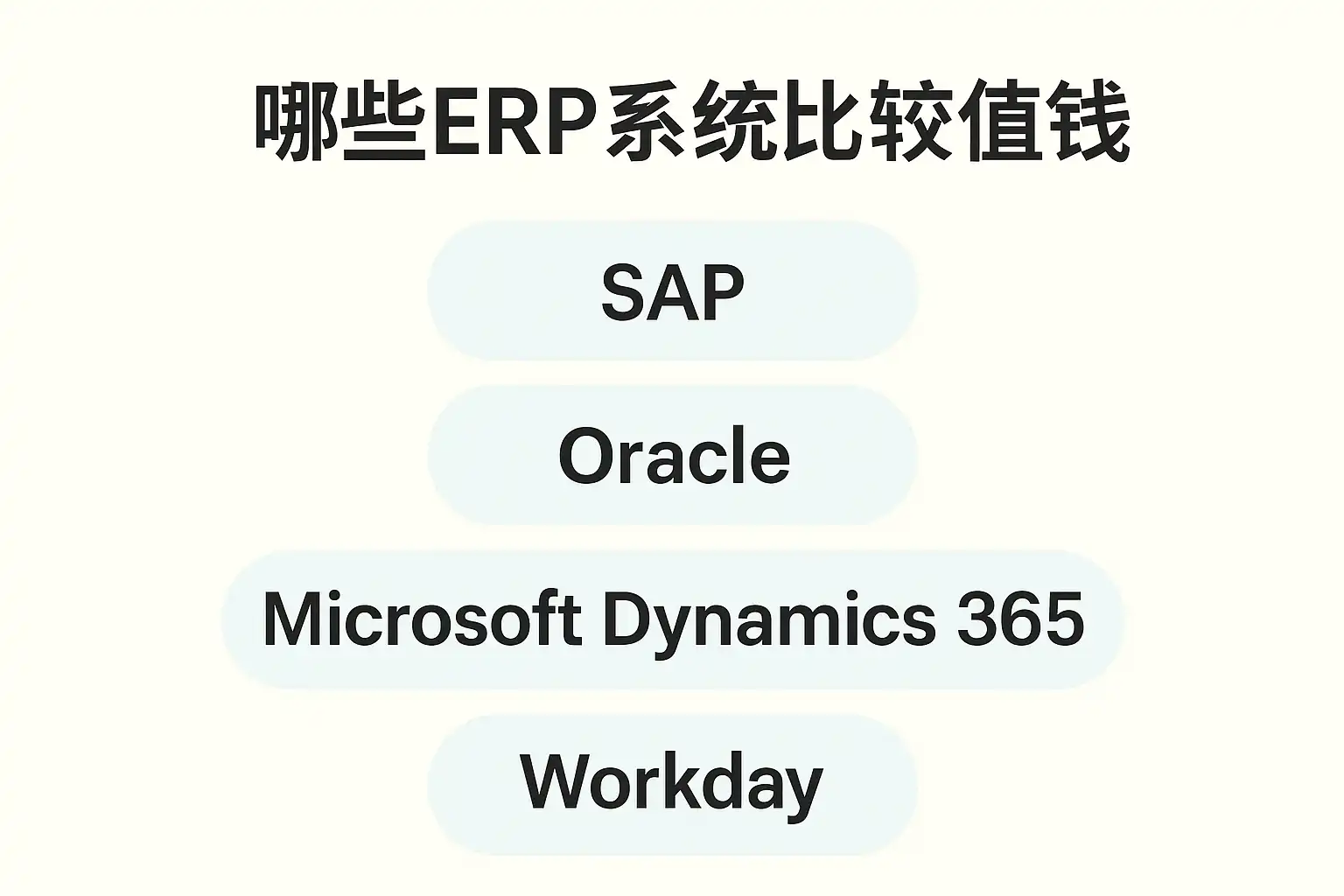 哪些ERP系统比较值钱

SAP

Oracle

Microsoft Dynamics 365

Workday